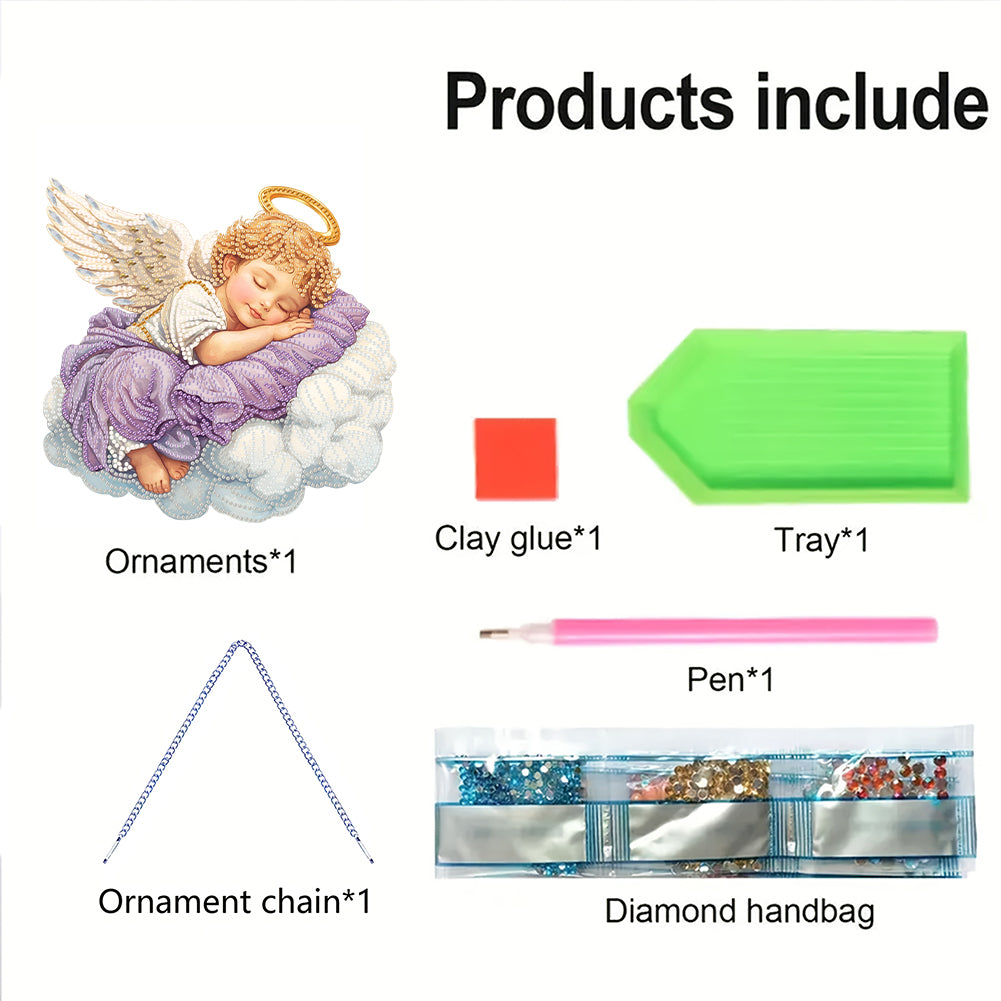 Products include

Ornaments*1

Clay glue*1

Tray*1

Pen*1

Ornament chain*1

Diamond handbag